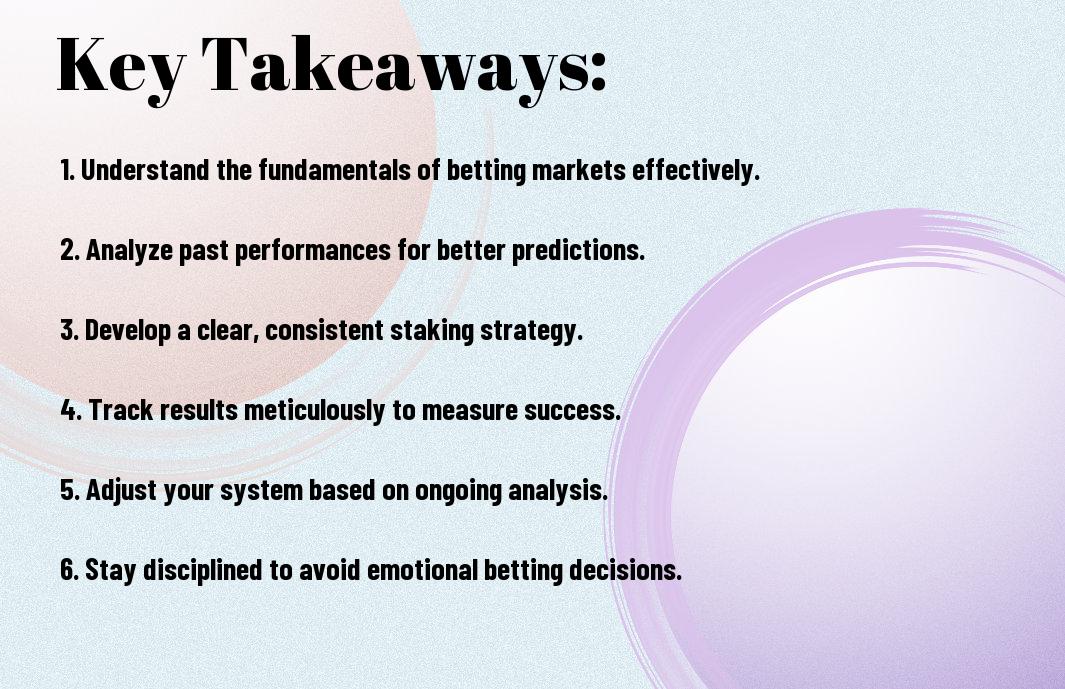 Key Takeaways:

1. Understand the fundamentals of betting markets effectively.

2. Analyze past performances for better predictions.

3. Develop a clear, consistent staking strategy.

4. Track results meticulously to measure success.

5. Adjust your system based on ongoing analysis.

6. Stay disciplined to avoid emotional betting decisions.